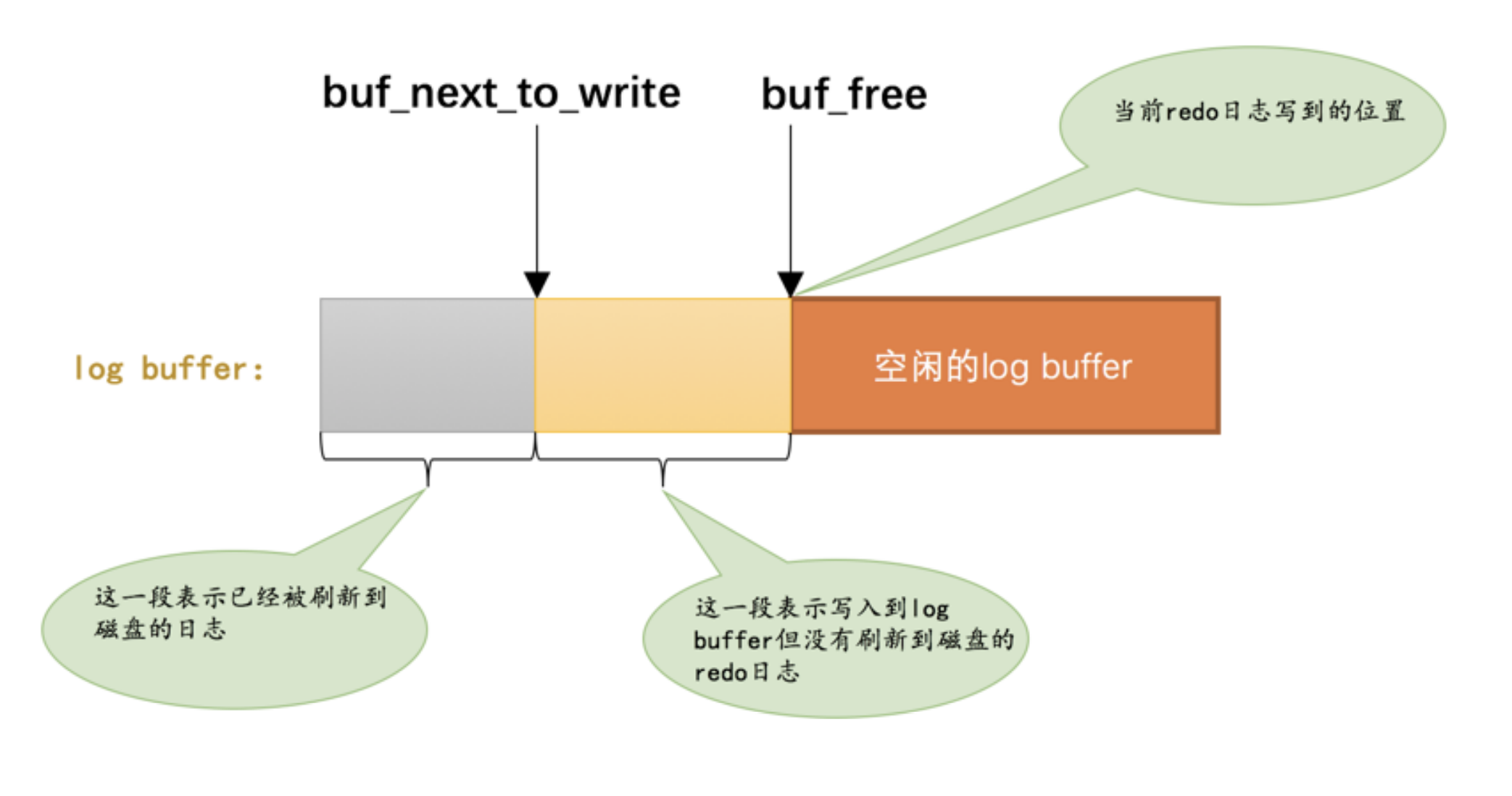 buf_next_to_write

buf_free

当前redo日志写到的位置

log buffer:

空闲的log buffer

这一段表示已经被刷新到磁盘的日志

这一段表示写入到log buffer但没有刷新到磁盘的redo日志